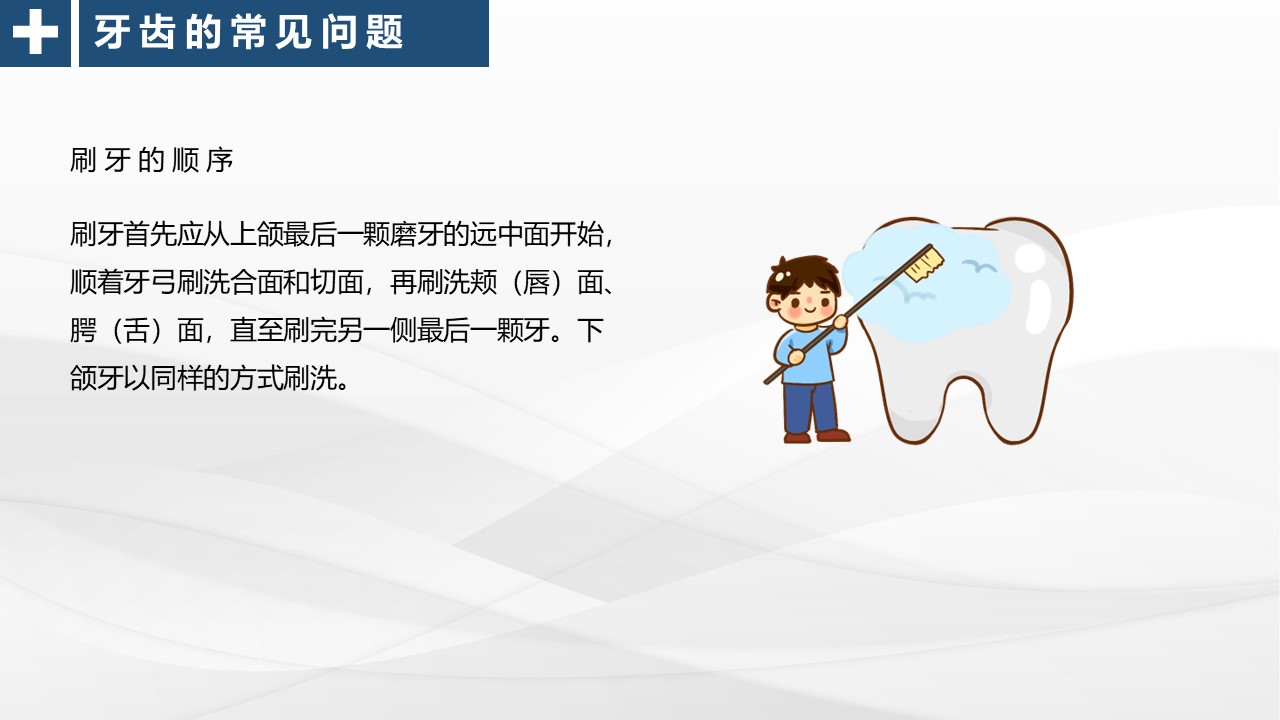 牙齿的常见问题

刷牙的顺序

刷牙首先应从上颌最后一颗磨牙的远中面开始，顺着牙弓刷洗合面和切面，再刷洗颊（唇）面、腭（舌）面，直至刷完另一侧最后一颗牙。下颌牙以同样的方式刷洗。